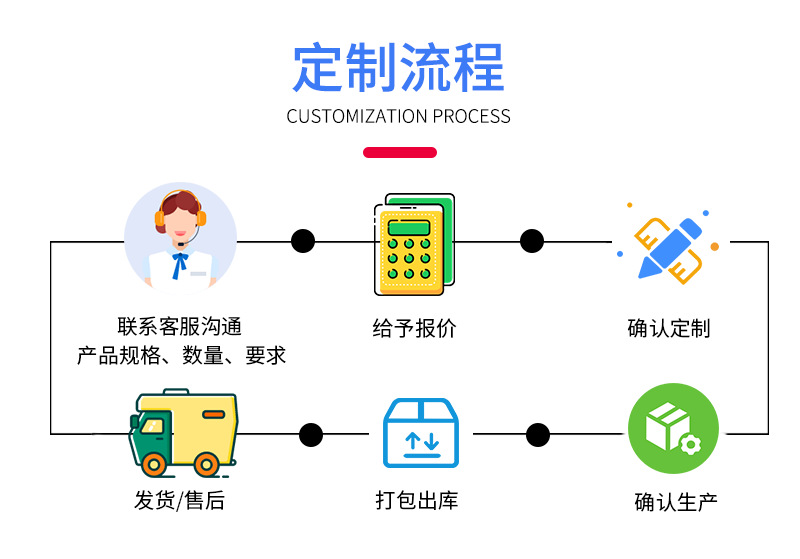 定制流程

CUSTOMIZATION PROCESS

联系客服沟通
产品规格、数量、要求

给予报价

确认定制

发货/售后

打包出库

确认生产